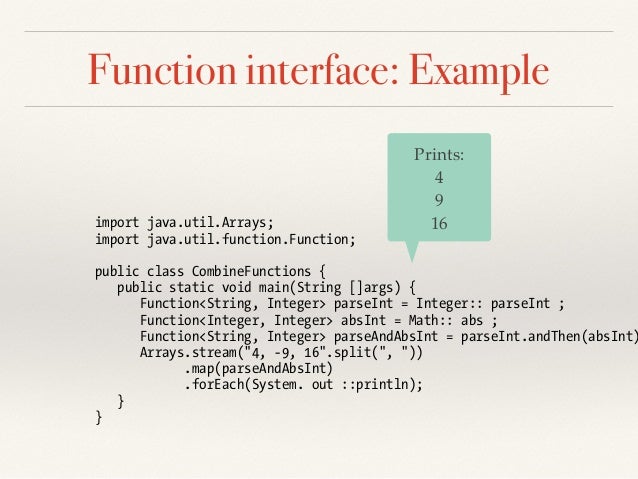 Function interface: Example

Prints:
4
9
16

import java.util.Arrays;
import java.util.function.Function;

public class CombineFunctions {
   public static void main(String []args) {
      Function<String, Integer> parseInt = Integer:: parseInt ;
      Function<Integer, Integer> absInt = Math:: abs ;
      Function<String, Integer> parseAndAbsInt = parseInt.andThen(absInt)
      Arrays.stream("4, -9, 16".split(", "))
            .map(parseAndAbsInt)
            .forEach(System. out ::println);
   }
}